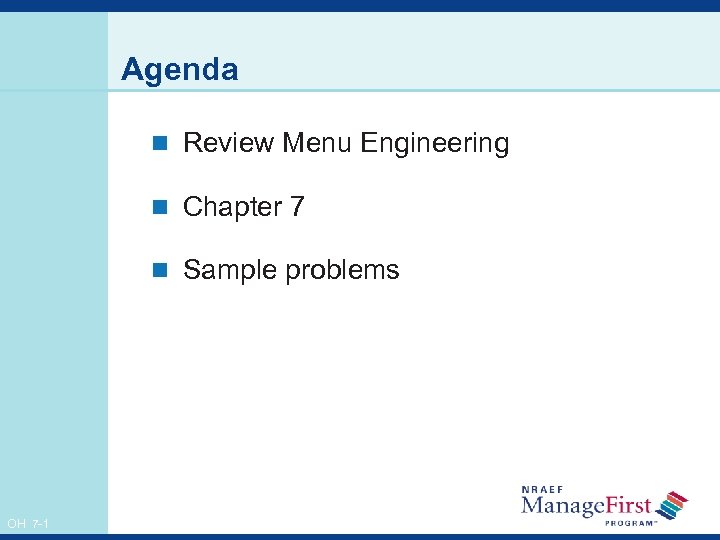 Agenda

Review Menu Engineering

Chapter 7

Sample problems

OH 7-1

NRAEF
ManageFirst
PROGRAM™